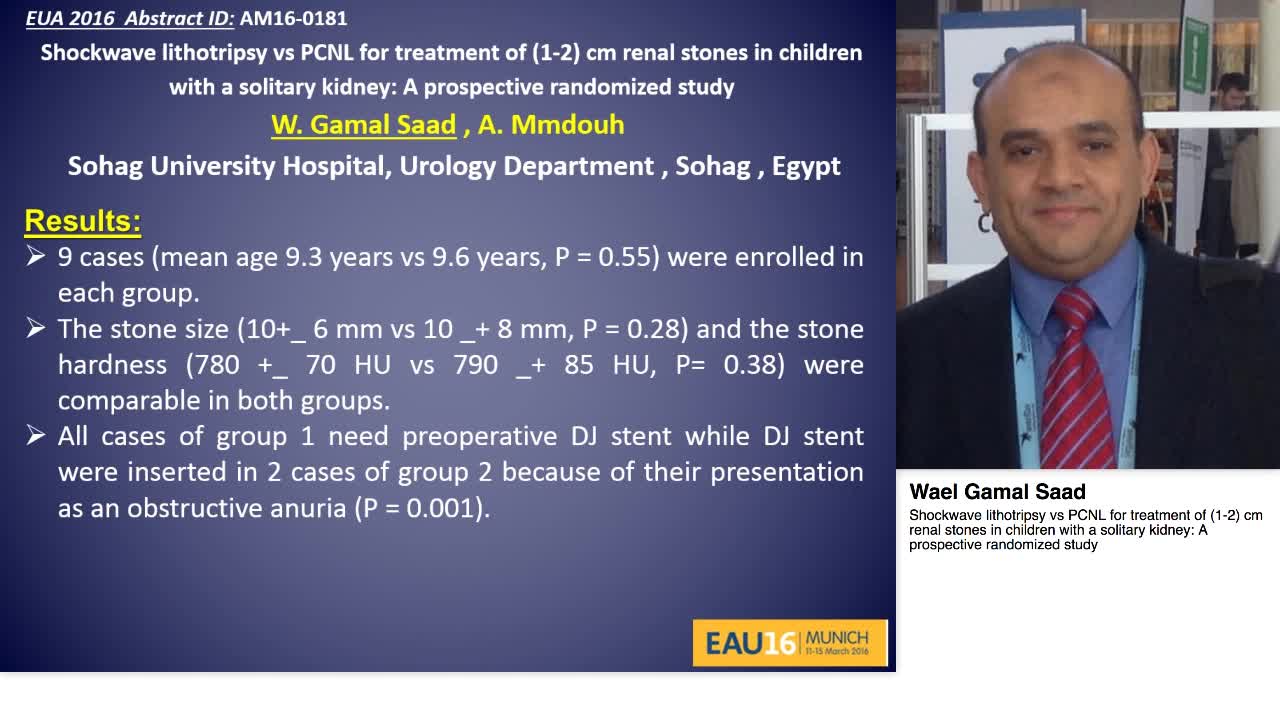 EUA 2016 Abstract ID: AM16-0181

Shockwave lithotripsy vs PCNL for treatment of (1-2) cm renal stones in children with a solitary kidney: A prospective randomized study

W. Gamal Saad , A. Mmdouh

Sohag University Hospital, Urology Department , Sohag , Egypt

Results:

➢ 9 cases (mean age 9.3 years vs 9.6 years, P = 0.55) were enrolled in each group.

➢ The stone size (10+_ 6 mm vs 10 _+ 8 mm, P = 0.28) and the stone hardness (780 +_ 70 HU vs 790 _+ 85 HU, P= 0.38) were comparable in both groups.

➢ All cases of group 1 need preoperative DJ stent while DJ stent were inserted in 2 cases of group 2 because of their presentation as an obstructive anuria (P = 0.001).

EAU16 MUNICH 11-15 March 2016

Wael Gamal Saad

Shockwave lithotripsy vs PCNL for treatment of (1-2) cm renal stones in children with a solitary kidney: A prospective randomized study